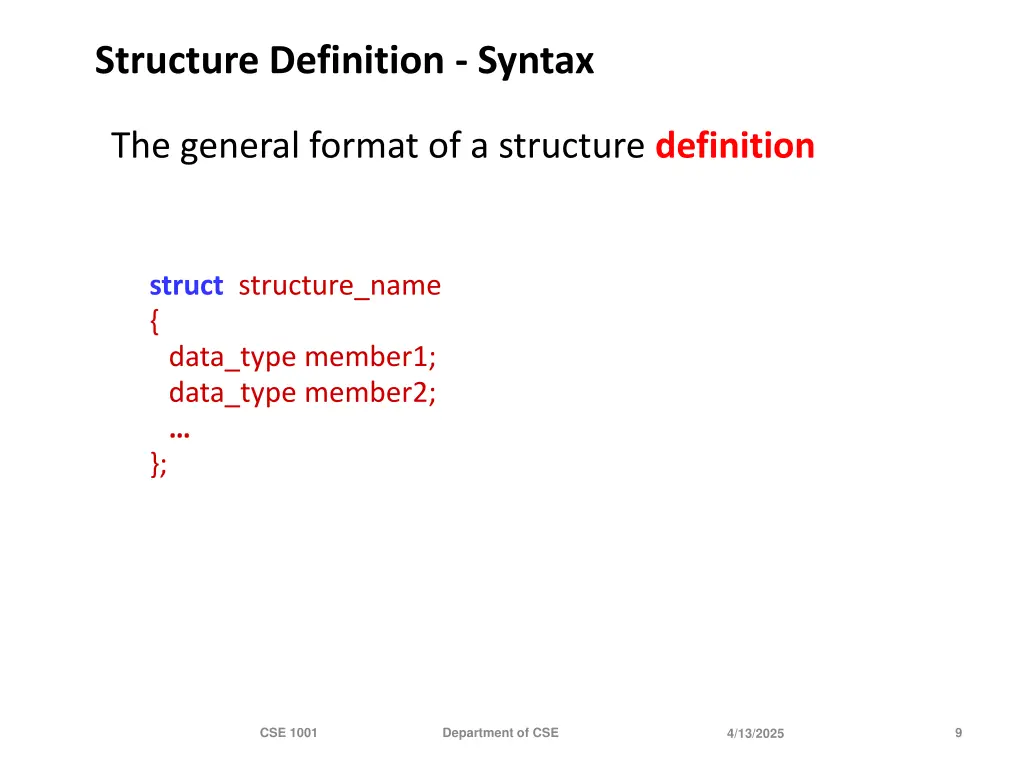 Structure Definition - Syntax

The general format of a structure definition

struct structure_name
{
data_type member1;
data_type member2;
…
};

CSE 1001

Department of CSE

4/13/2025

9